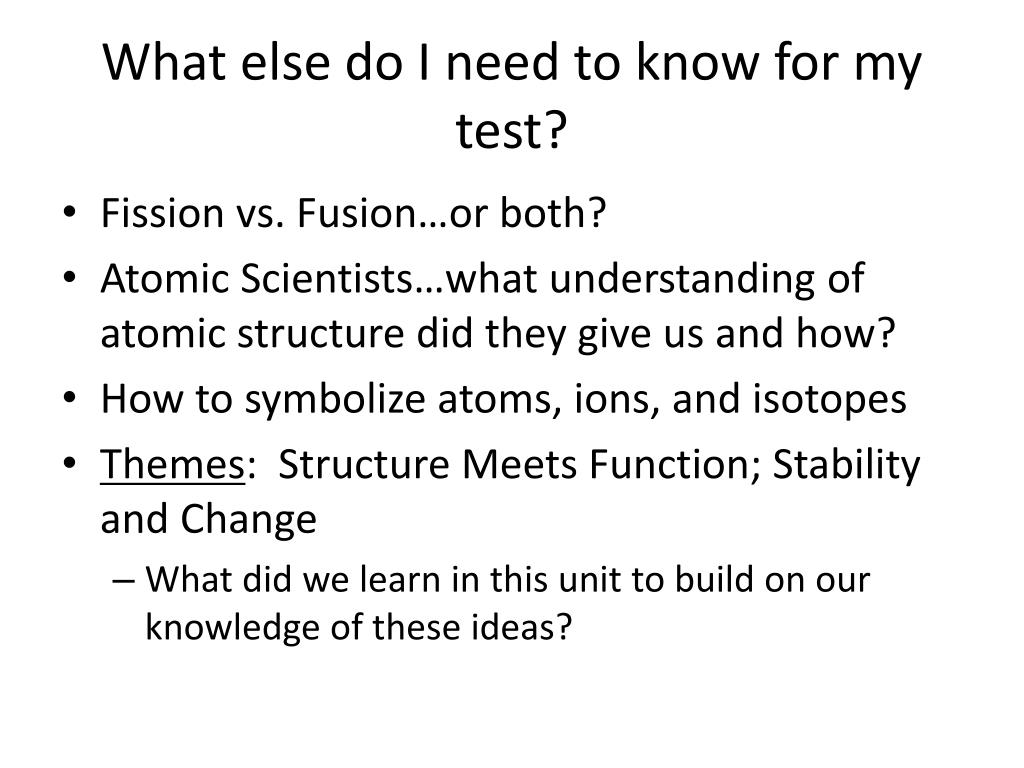 What else do I need to know for my test?

• Fission vs. Fusion…or both?
• Atomic Scientists…what understanding of atomic structure did they give us and how?
• How to symbolize atoms, ions, and isotopes
• Themes: Structure Meets Function; Stability and Change
– What did we learn in this unit to build on our knowledge of these ideas?